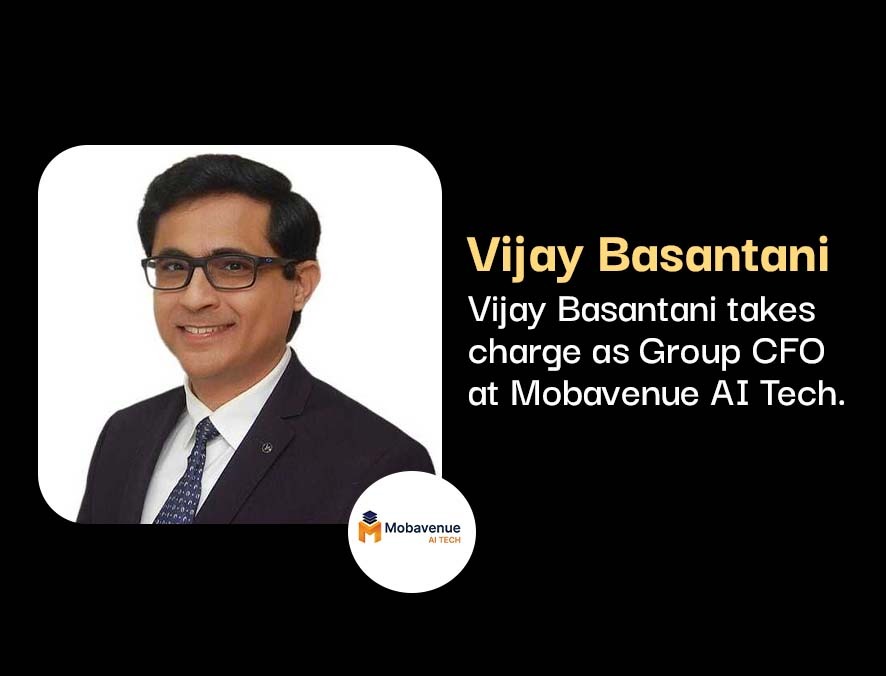 Vijay Basantani

Vijay Basantani takes charge as Group CFO at Mobavenue AI Tech.

Mobavenue
AI TECH